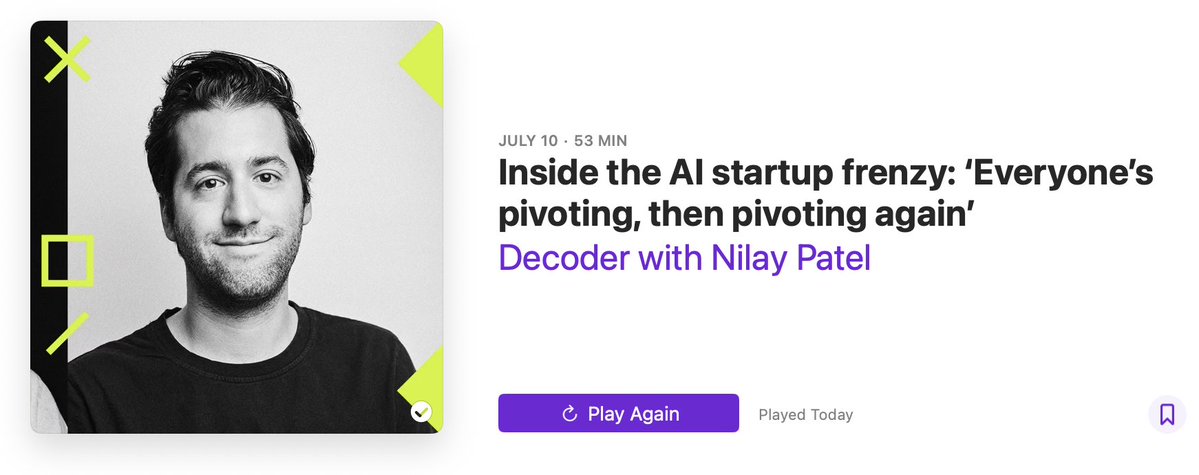 JULY 10 · 53 MIN

Inside the AI startup frenzy: ‘Everyone’s pivoting, then pivoting again’

Decoder with Nilay Patel

Play Again

Played Today